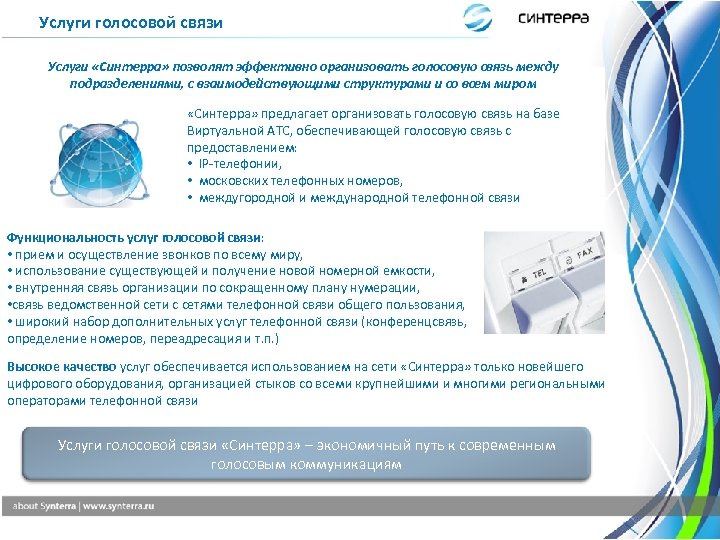 Услуги голосовой связи

синтерра

Услуги «Синтерра» позволят эффективно организовать голосовую связь между подразделениями, с взаимодействующими структурами и со всем миром

«Синтерра» предлагает организовать голосовую связь на базе Виртуальной АТС, обеспечивающей голосовую связь с предоставлением:
• IP-телефонии,
• московских телефонных номеров,
• междугородной и международной телефонной связи

Функциональность услуг голосовой связи:
• прием и осуществление звонков по всему миру,
• использование существующей и получение новой номерной емкости,
• внутренняя связь организации по сокращенному плану нумерации,
•связь ведомственной сети с сетями телефонной связи общего пользования,
• широкий набор дополнительных услуг телефонной связи (конференцсвязь, определение номеров, переадресация и т.п.)

TEL

FAX

Высокое качество услуг обеспечивается использованием на сети «Синтерра» только новейшего цифрового оборудования, организацией стыков со всеми крупнейшими и многими региональными операторами телефонной связи

Услуги голосовой связи «Синтерра» – экономичный путь к современным голосовым коммуникациям

about Synterra | www.synterra.ru